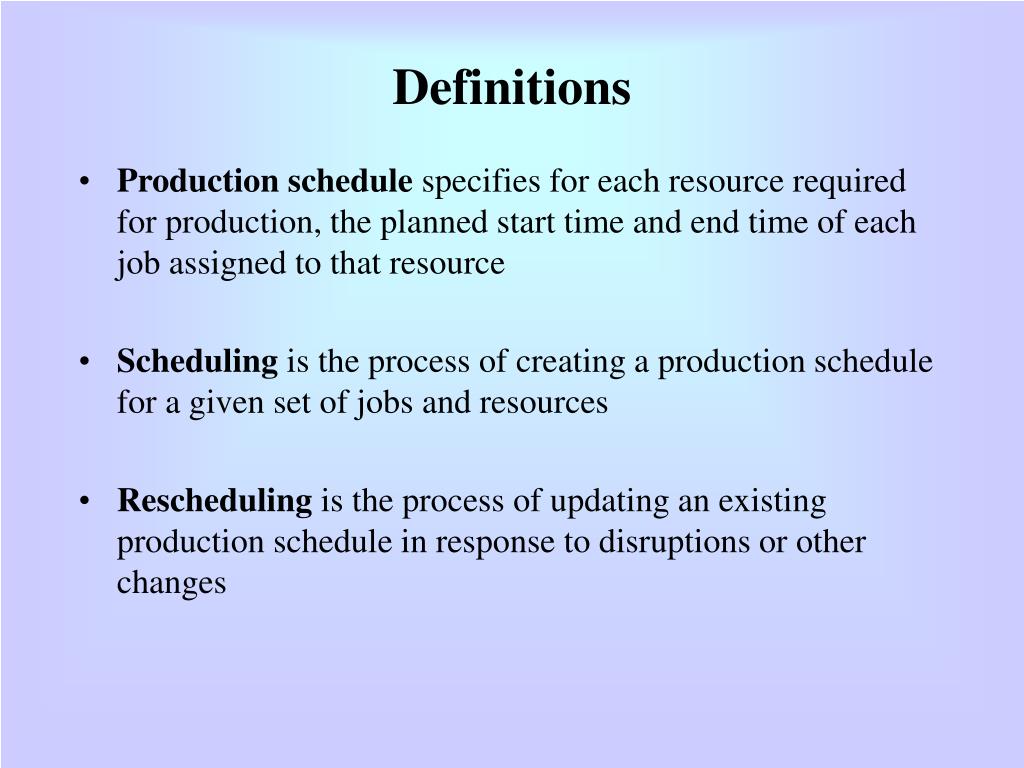 Definitions

• Production schedule specifies for each resource required for production, the planned start time and end time of each job assigned to that resource

• Scheduling is the process of creating a production schedule for a given set of jobs and resources

• Rescheduling is the process of updating an existing production schedule in response to disruptions or other changes